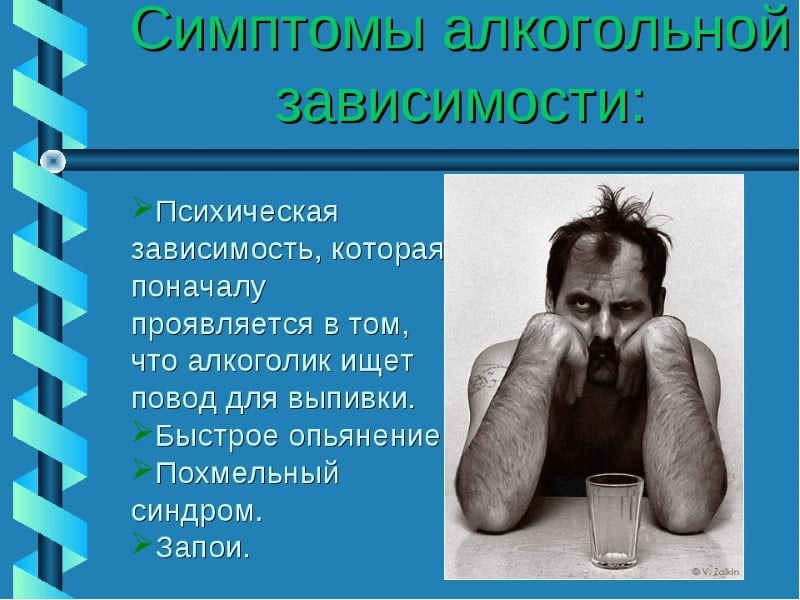 Симптомы алкогольной зависимости:

➢Психическая зависимость, которая поначалу проявляется в том, что алкоголик ищет повод для выпивки.
➢Быстрое опьянение
➢Похмельный синдром.
➢Запои.

© V. Zaikin